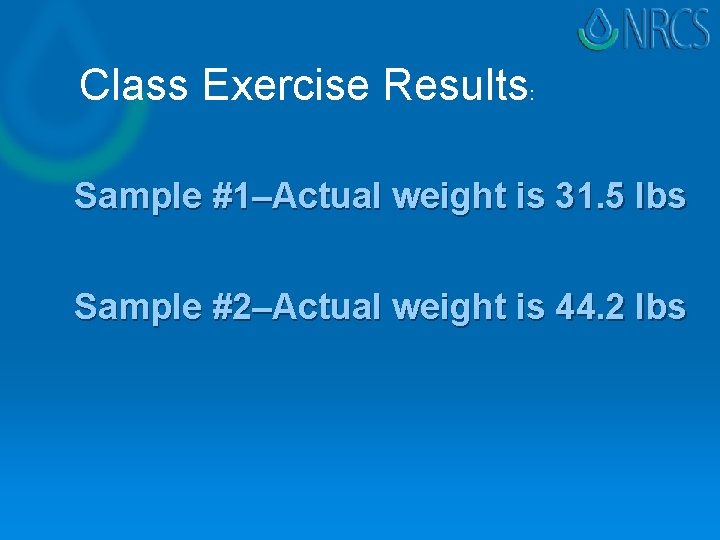 NRCS

Class Exercise Results:

Sample #1–Actual weight is 31.5 lbs

Sample #2–Actual weight is 44.2 lbs